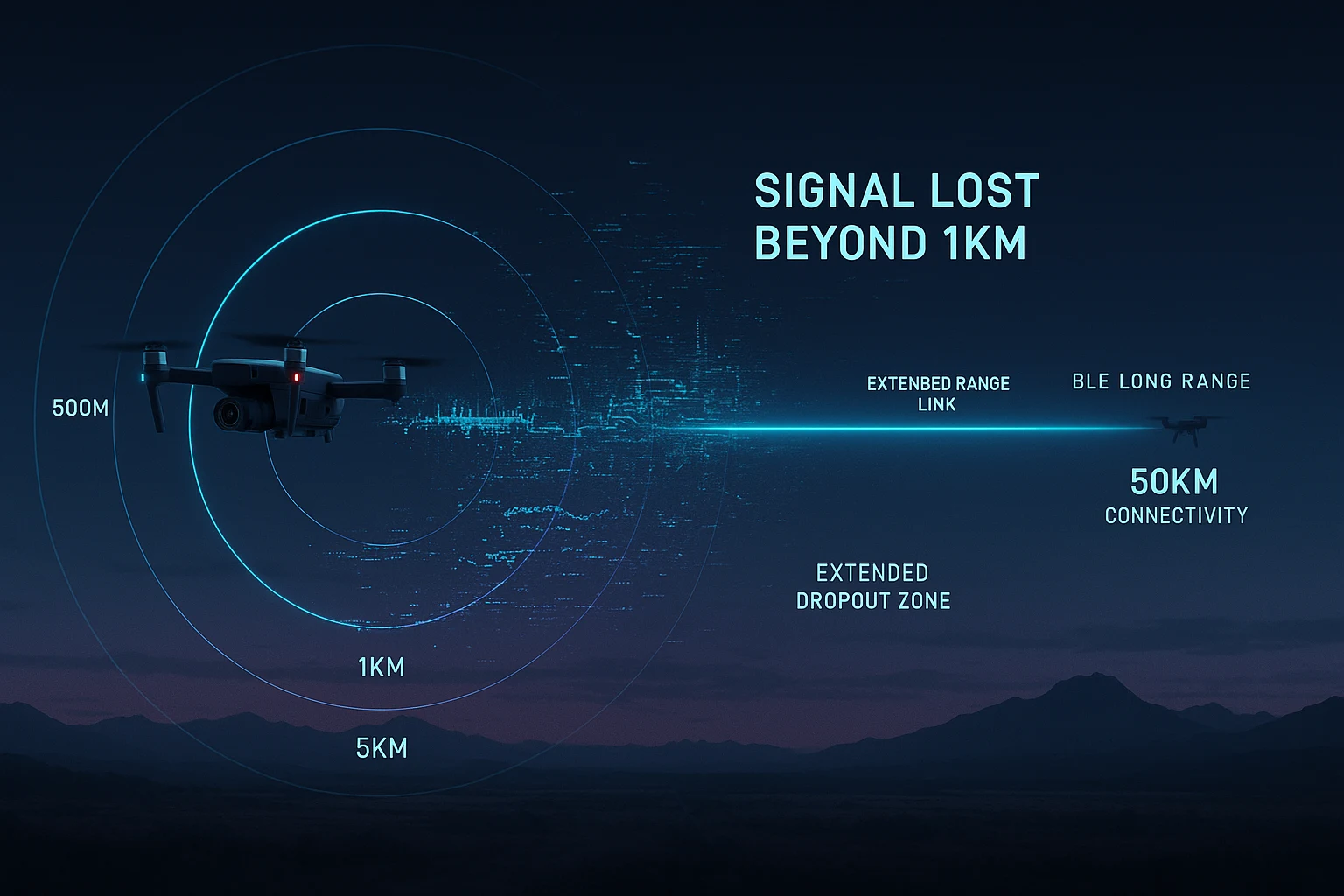 SIGNAL LOST BEYOND 1KM

500M

EXTENBED RANGE LINK

BLE LONG RANGE

50KM CONNECTIVITY

EXTENDED DROPOUT ZONE

1KM

5KM